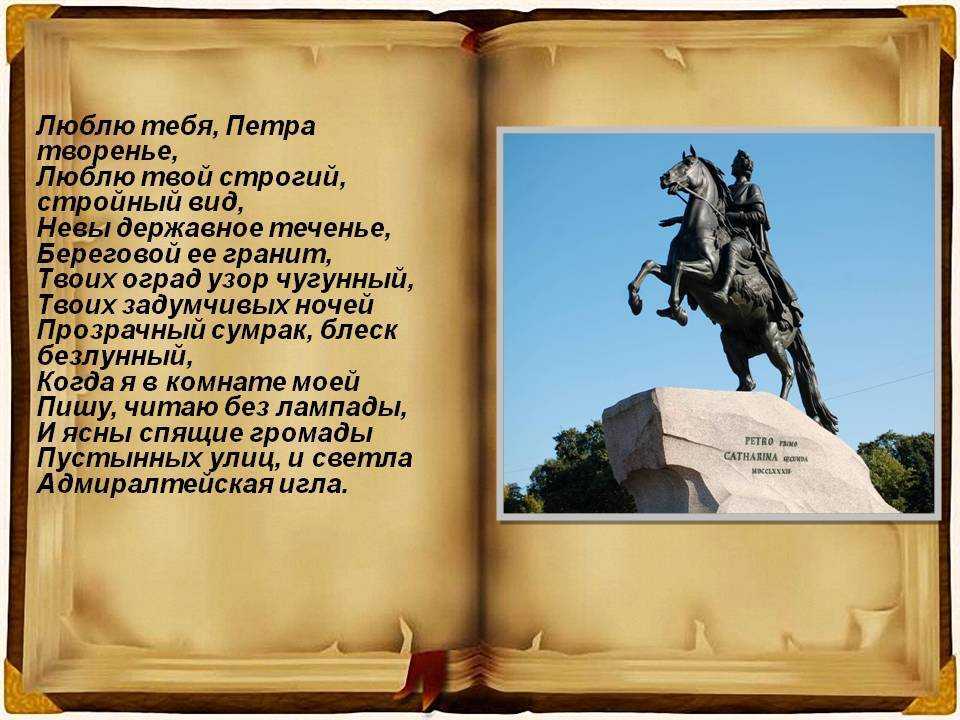 Люблю тебя, Петра творенье,
Люблю твой строгий, стройный вид,
Невы державное теченье,
Береговой ее гранит,
Твоих оград узор чугунный,
Твоих задумчивых ночей
Прозрачный сумрак, блеск безлунный,
Когда я в комнате моей
Пишу, читаю без лампады,
И ясны спящие громады
Пустынных улиц, и светла
Адмиралтейская игла.

PETRO PRIMO
CATHARINA SECUNDA
MDCCLXXXII